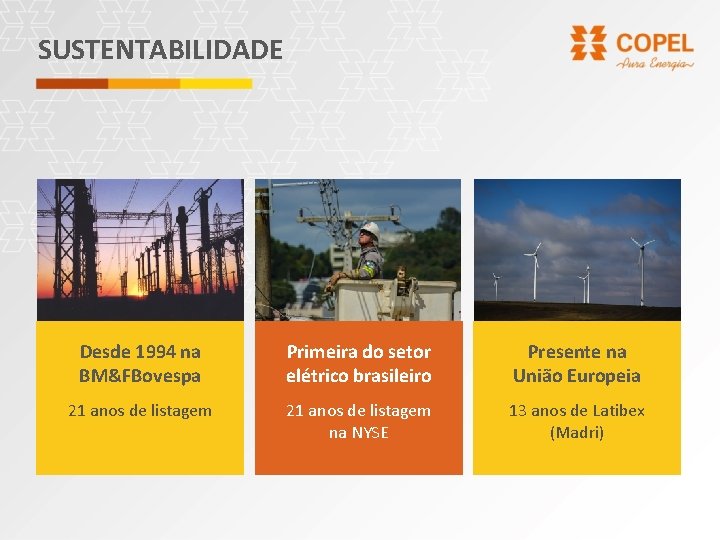 SUSTENTABILIDADE

COPEL
Pura Energia

Desde 1994 na BM&FBovespa

21 anos de listagem

Primeira do setor elétrico brasileiro

21 anos de listagem na NYSE

Presente na União Europeia

13 anos de Latibex (Madri)